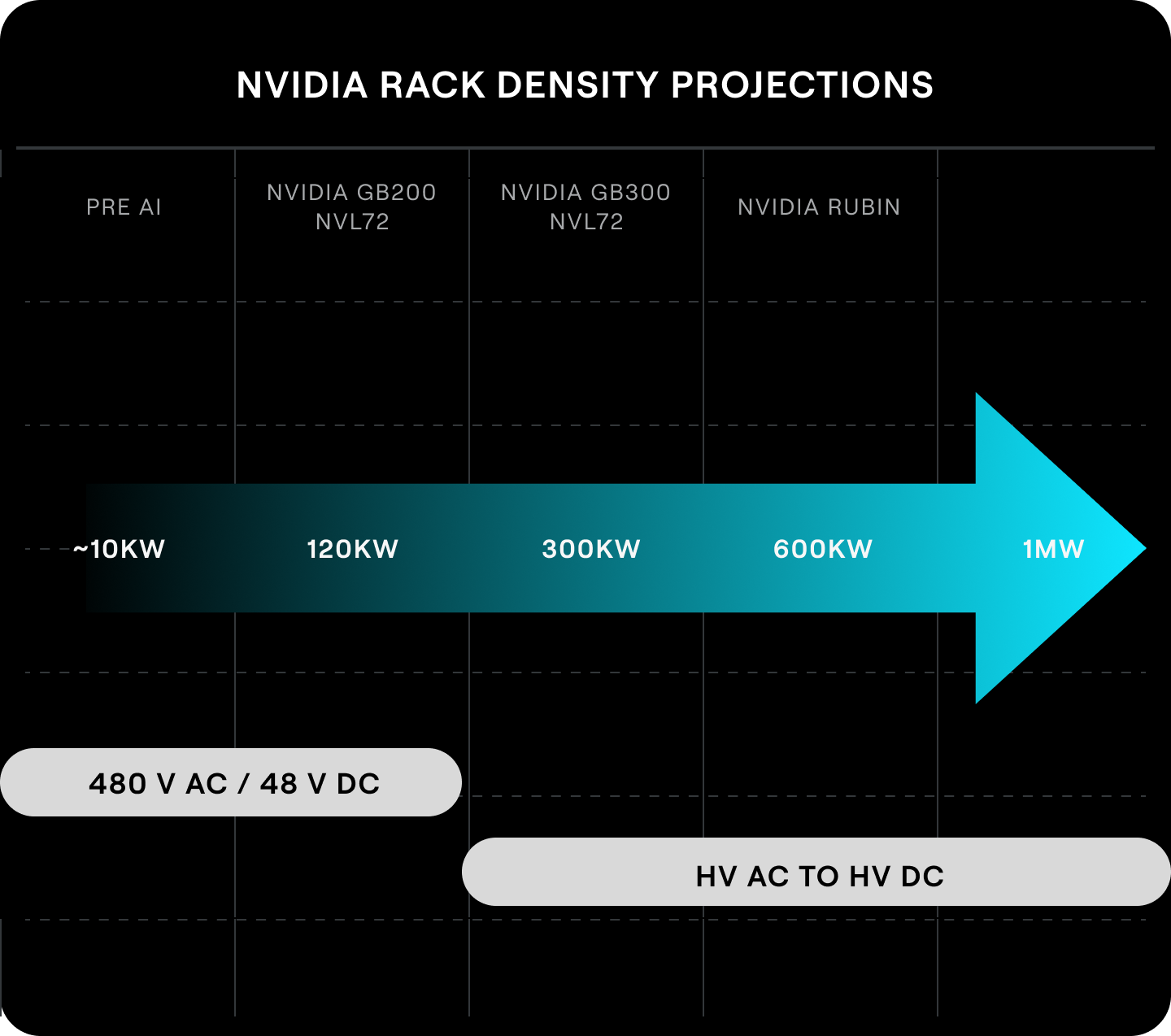 NVIDIA RACK DENSITY PROJECTIONS

PRE AI

NVIDIA GB200 NVL72

NVIDIA GB300 NVL72

NVIDIA RUBIN

~10KW

120KW

300KW

600KW

1MW

480 V AC / 48 V DC

HV AC TO HV DC